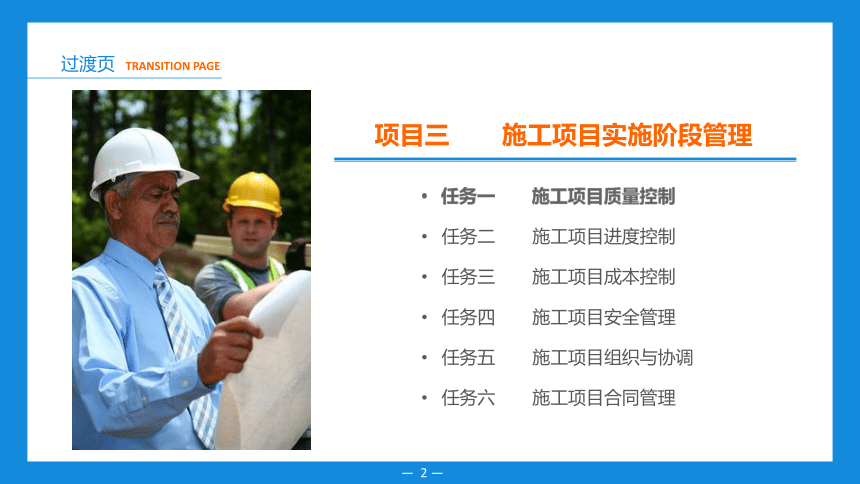 过渡页 TRANSITION PAGE

项目三 施工项目实施阶段管理

• 任务一 施工项目质量控制
• 任务二 施工项目进度控制
• 任务三 施工项目成本控制
• 任务四 施工项目安全管理
• 任务五 施工项目组织与协调
• 任务六 施工项目合同管理

— 2 —